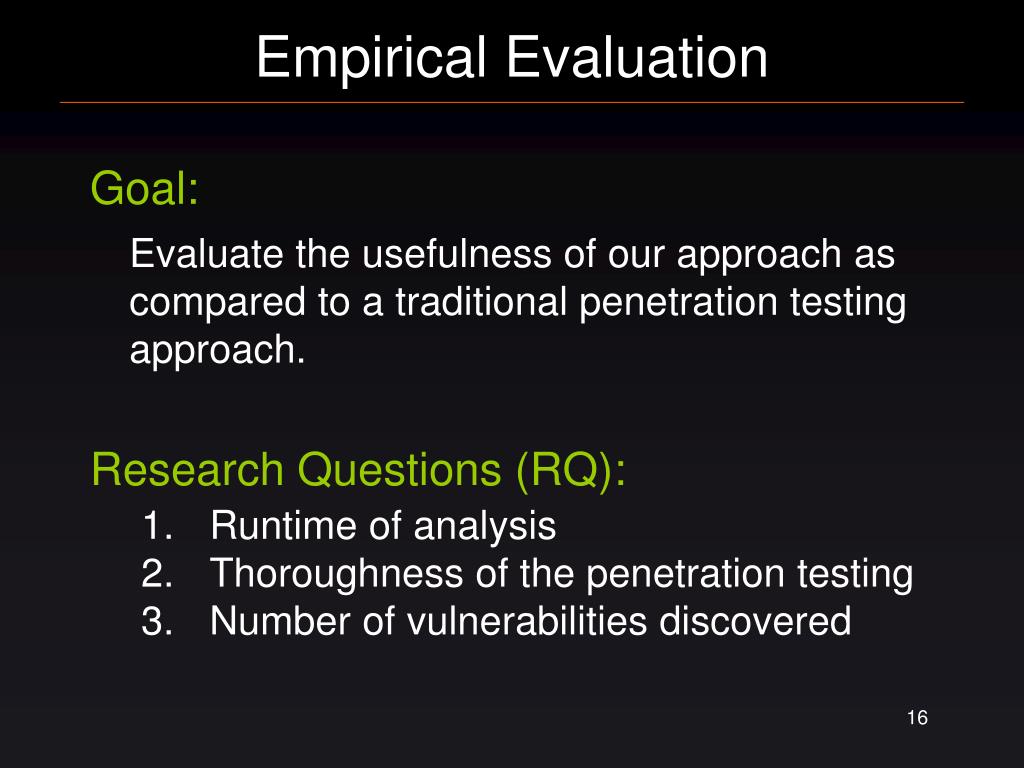 Empirical Evaluation

Goal:

Evaluate the usefulness of our approach as compared to a traditional penetration testing approach.

Research Questions (RQ):

1. Runtime of analysis
2. Thoroughness of the penetration testing
3. Number of vulnerabilities discovered

16